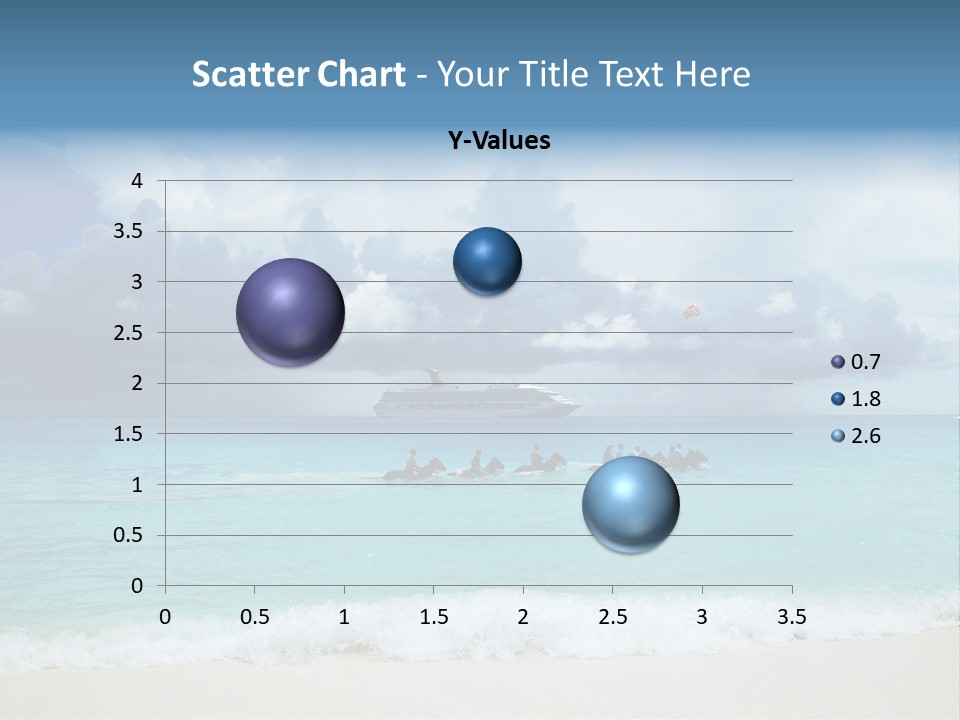 Scatter Chart - Your Title Text Here

Y-Values

4
3.5
3
2.5
2
1.5
1
0.5
0

0 0.5 1 1.5 2 2.5 3 3.5

0.7
1.8
2.6